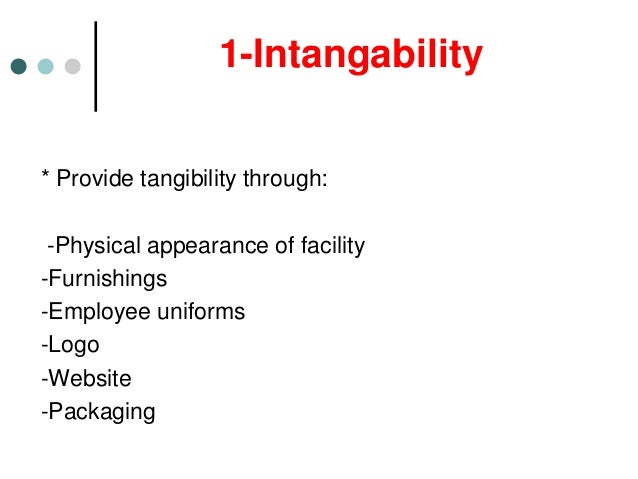 1-Intangability

* Provide tangibility through:

-Physical appearance of facility
-Furnishings
-Employee uniforms
-Logo
-Website
-Packaging